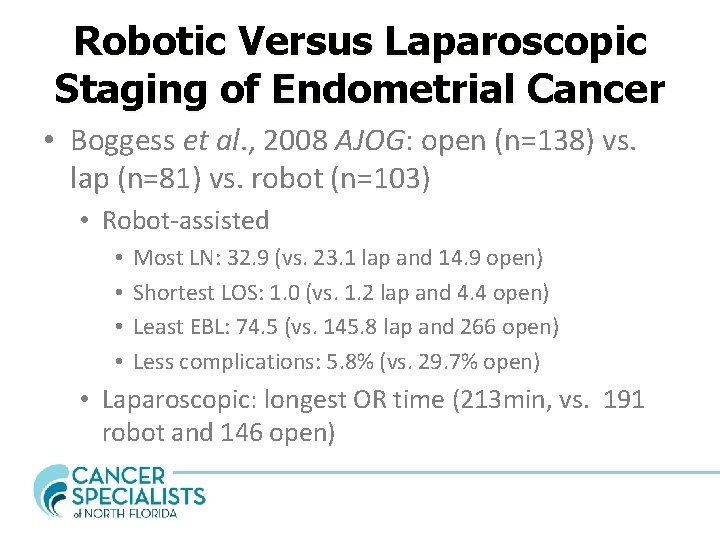 Robotic Versus Laparoscopic Staging of Endometrial Cancer

• Boggess et al., 2008 AJOG: open (n=138) vs. lap (n=81) vs. robot (n=103)
  • Robot-assisted
    • Most LN: 32.9 (vs. 23.1 lap and 14.9 open)
    • Shortest LOS: 1.0 (vs. 1.2 lap and 4.4 open)
    • Least EBL: 74.5 (vs. 145.8 lap and 266 open)
    • Less complications: 5.8% (vs. 29.7% open)
  • Laparoscopic: longest OR time (213min, vs. 191 robot and 146 open)

CANCER SPECIALISTS of NORTH FLORIDA